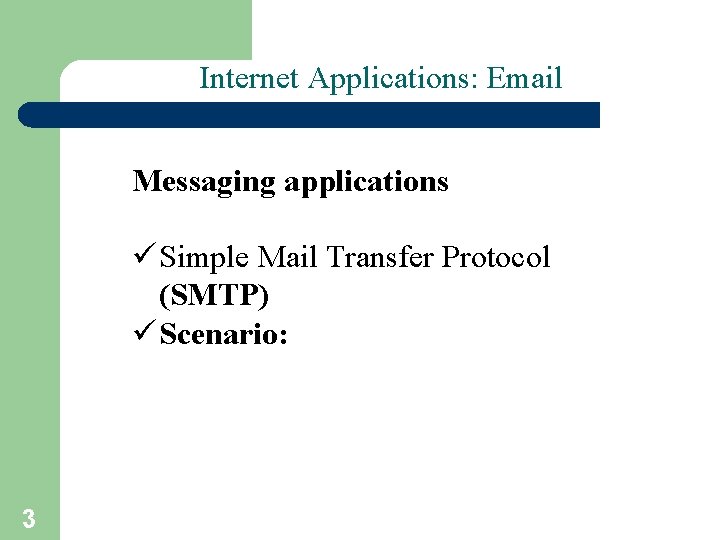 Internet Applications: Email

Messaging applications

✓ Simple Mail Transfer Protocol (SMTP)
✓ Scenario:

3